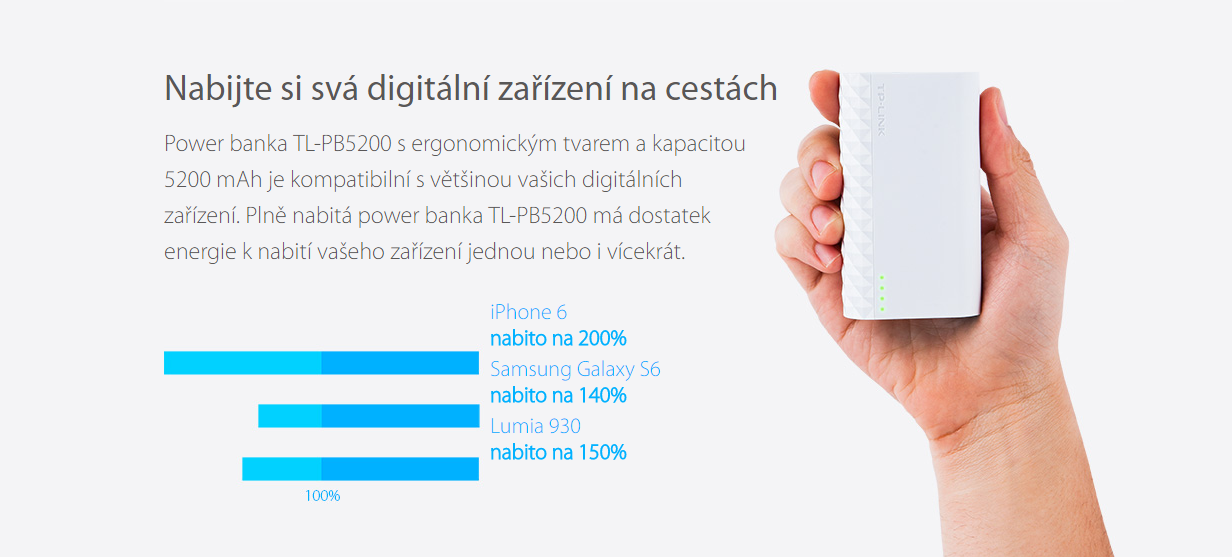 Nabijte si svá digitální zařízení na cestách

Power banka TL-PB5200 s ergonomickým tvarem a kapacitou 5200 mAh je kompatibilní s většinou vašich digitálních zařízení. Plně nabitá power banka TL-PB5200 má dostatek energie k nabití vašeho zařízení jednou nebo i vícekrát.

iPhone 6
nabito na 200%

Samsung Galaxy S6
nabito na 140%

Lumia 930
nabito na 150%

100%

TP-LINK